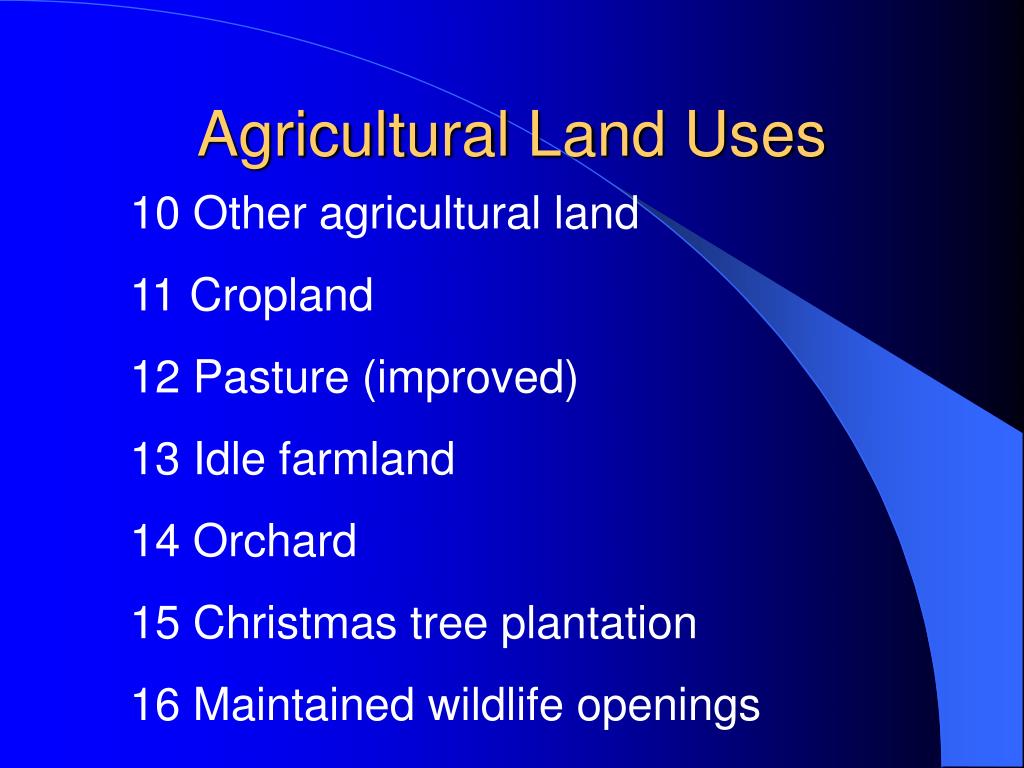 Agricultural Land Uses

10 Other agricultural land

11 Cropland

12 Pasture (improved)

13 Idle farmland

14 Orchard

15 Christmas tree plantation

16 Maintained wildlife openings